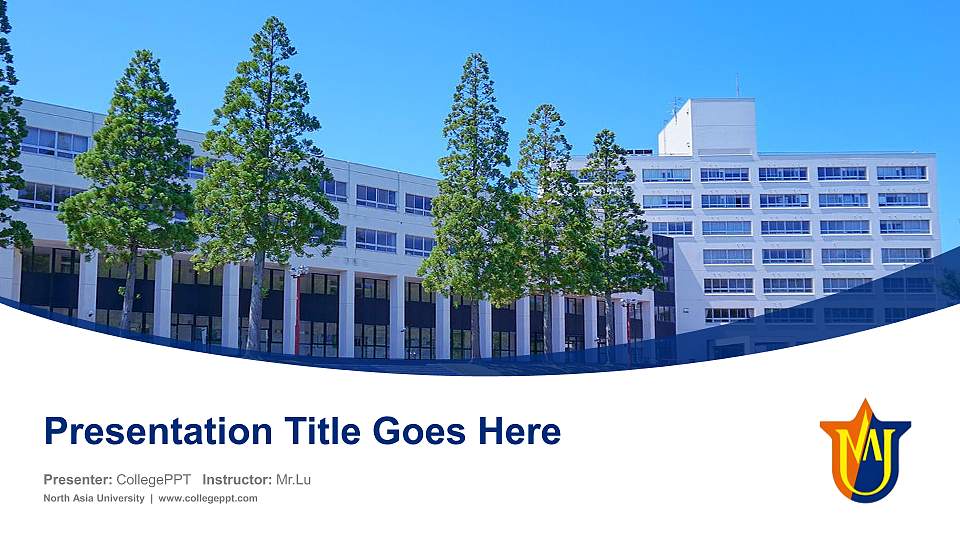 Presentation Title Goes Here

Presenter: CollegePPT Instructor: Mr.Lu

North Asia University | www.collegeppt.com